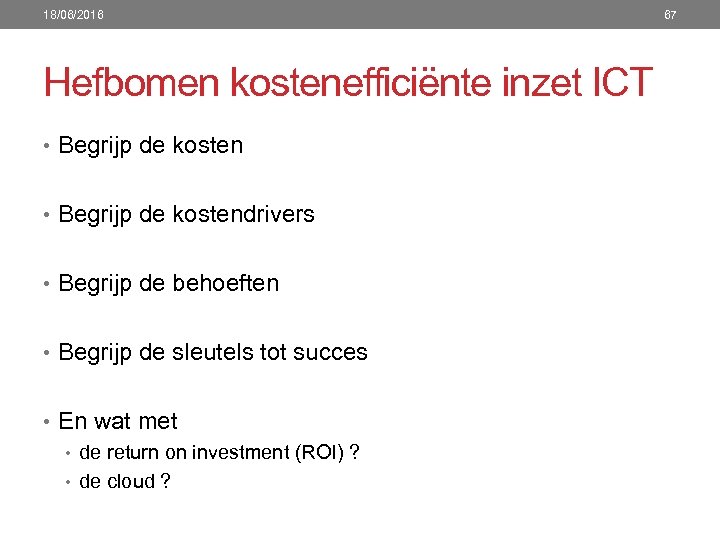 18/08/2016

67

Hefbomen kostenefficiënte inzet ICT

• Begrijp de kosten

• Begrijp de kostendrivers

• Begrijp de behoeften

• Begrijp de sleutels tot succes

• En wat met
  • de return on investment (ROI) ?
  • de cloud ?